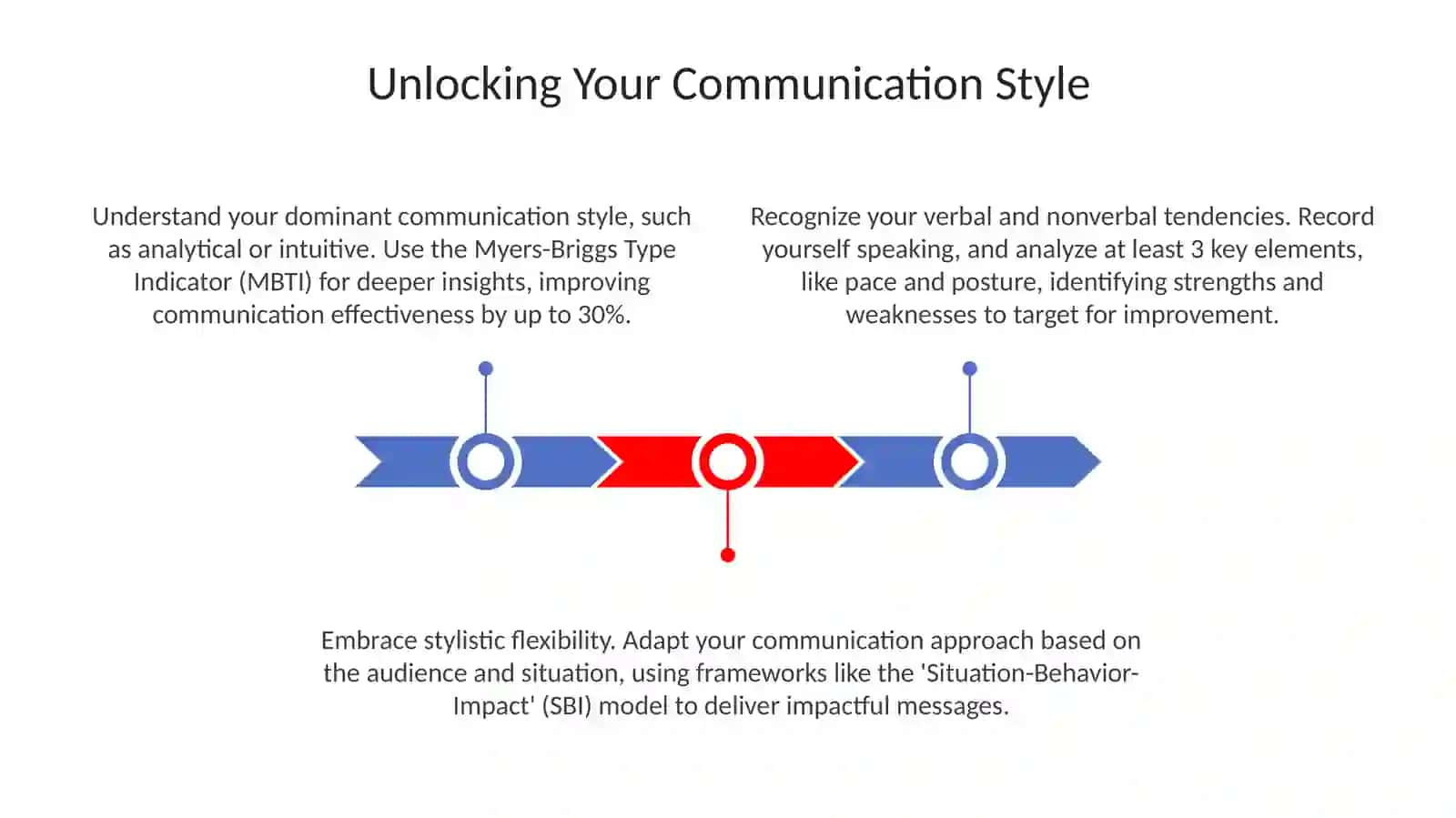 Unlocking Your Communication Style

Understand your dominant communication style, such as analytical or intuitive. Use the Myers-Briggs Type Indicator (MBTI) for deeper insights, improving communication effectiveness by up to 30%.

Recognize your verbal and nonverbal tendencies. Record yourself speaking, and analyze at least 3 key elements, like pace and posture, identifying strengths and weaknesses to target for improvement.

Embrace stylistic flexibility. Adapt your communication approach based on the audience and situation, using frameworks like the 'Situation-Behavior-Impact' (SBI) model to deliver impactful messages.